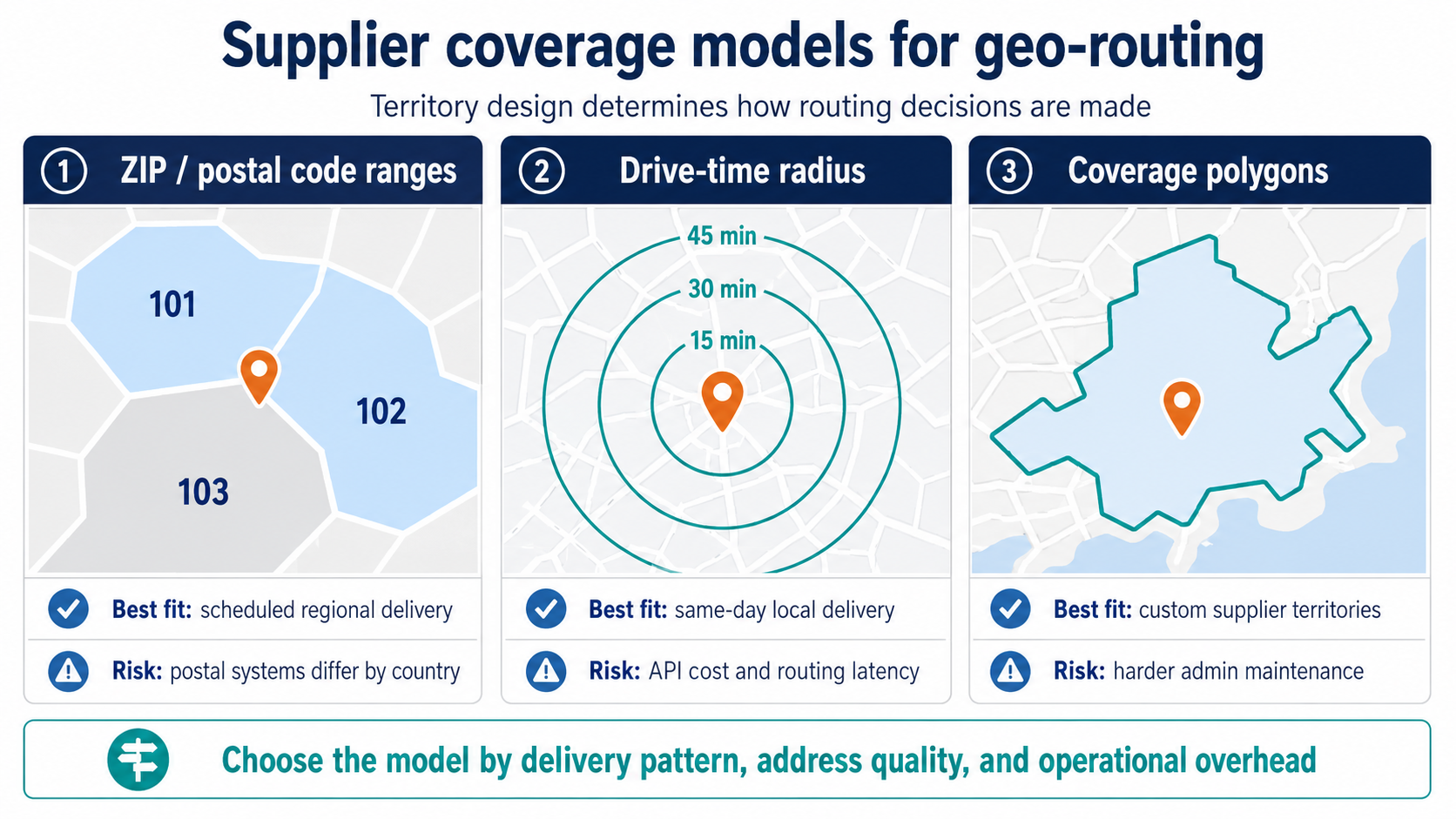 Supplier coverage models for geo-routing

Territory design determines how routing decisions are made

1 ZIP / postal code ranges

101

102

103

Best fit: scheduled regional delivery

Risk: postal systems differ by country

2 Drive-time radius

45 min

30 min

15 min

Best fit: same-day local delivery

Risk: API cost and routing latency

3 Coverage polygons

Best fit: custom supplier territories

Risk: harder admin maintenance

Choose the model by delivery pattern, address quality, and operational overhead